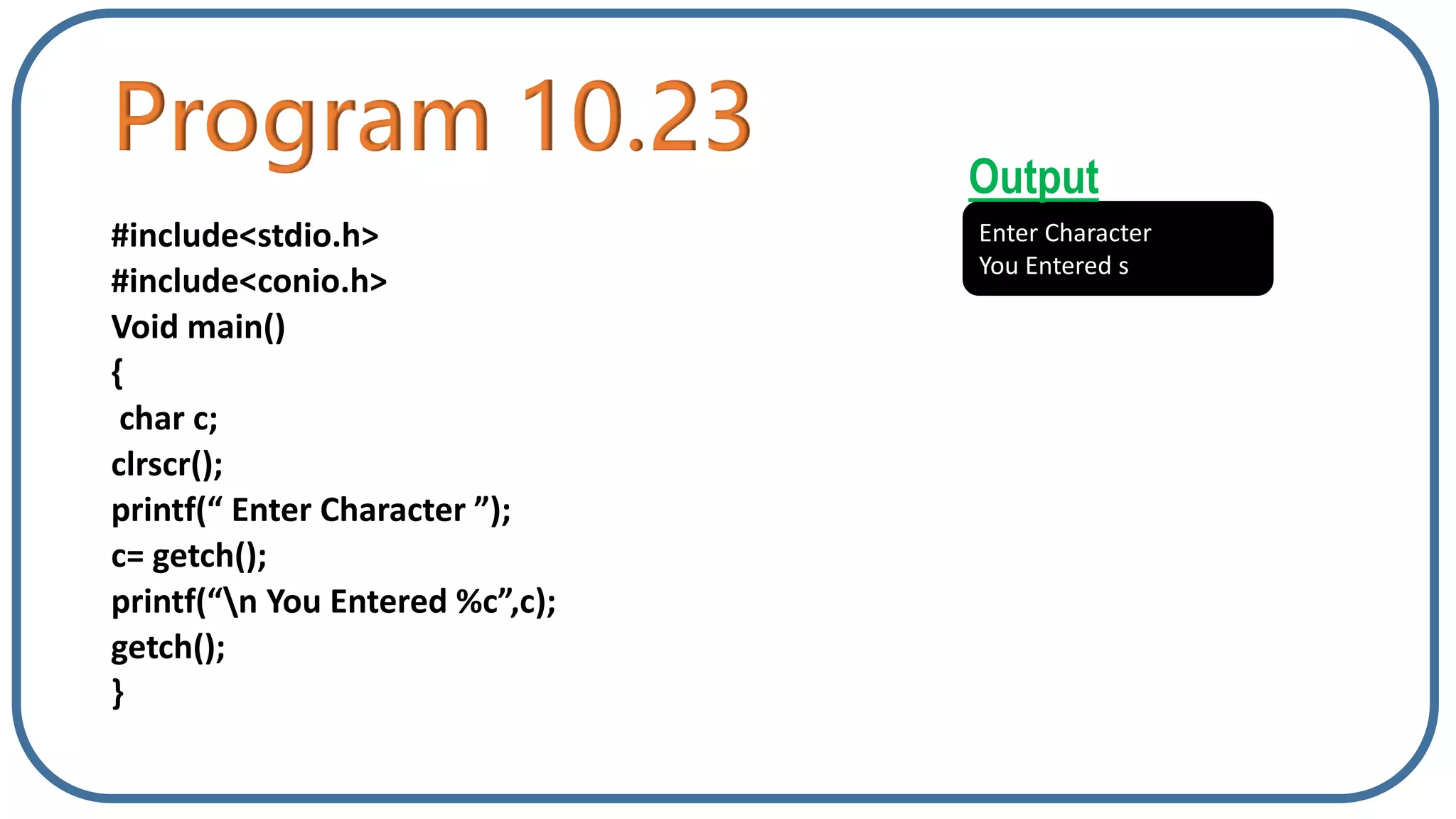 Program 10.23

#include<stdio.h>
#include<conio.h>
Void main()
{
char c;
clrscr();
printf(“ Enter Character ”);
c= getch();
printf(“\n You Entered %c”,c);
getch();
}

Output

Enter Character
You Entered s